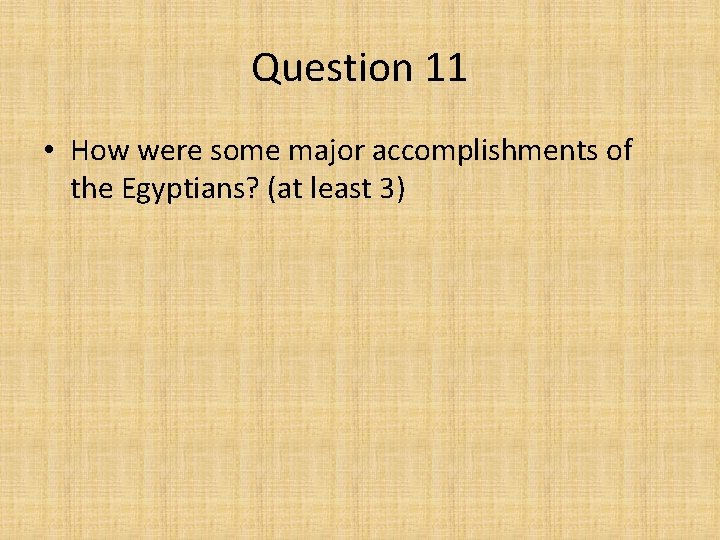 Question 11

• How were some major accomplishments of the Egyptians? (at least 3)